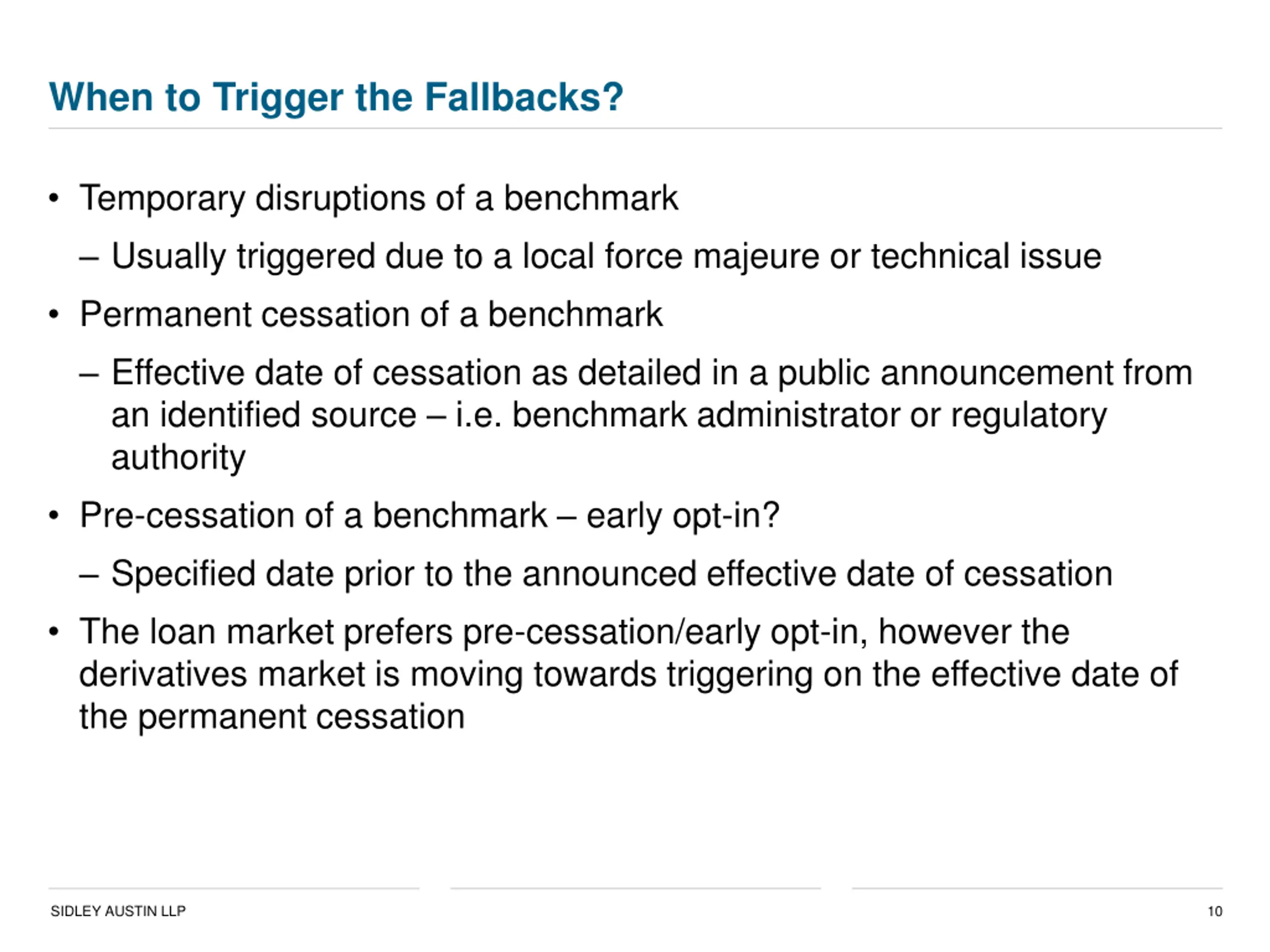 When to Trigger the Fallbacks?

• Temporary disruptions of a benchmark

– Usually triggered due to a local force majeure or technical issue

• Permanent cessation of a benchmark

– Effective date of cessation as detailed in a public announcement from an identified source – i.e. benchmark administrator or regulatory authority

• Pre-cessation of a benchmark – early opt-in?

– Specified date prior to the announced effective date of cessation

• The loan market prefers pre-cessation/early opt-in, however the derivatives market is moving towards triggering on the effective date of the permanent cessation

SIDLEY AUSTIN LLP

10